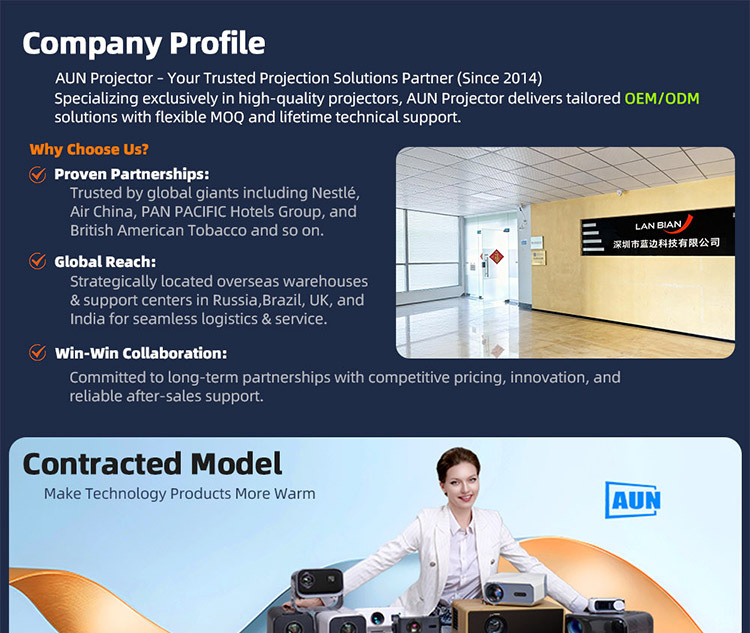 Company Profile

AUN Projector - Your Trusted Projection Solutions Partner (Since 2014)
Specializing exclusively in high-quality projectors, AUN Projector delivers tailored OEM/ODM solutions with flexible MOQ and lifetime technical support.

Why Choose Us?

Proven Partnerships:
Trusted by global giants including Nestlé, Air China, PAN PACIFIC Hotels Group, and British American Tobacco and so on.

Global Reach:
Strategically located overseas warehouses & support centers in Russia,Brazil, UK, and India for seamless logistics & service.

Win-Win Collaboration:
Committed to long-term partnerships with competitive pricing, innovation, and reliable after-sales support.

LAN BIAN
深圳市蓝边科技有限公司

Contracted Model
Make Technology Products More Warm

AUN